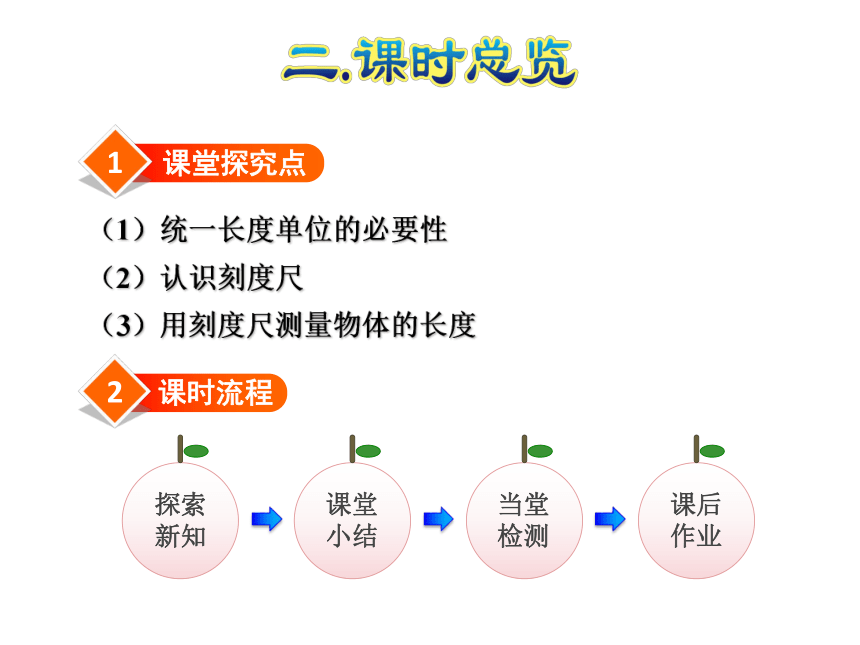 二.课时总览

1 课堂探究点

（1）统一长度单位的必要性
（2）认识刻度尺
（3）用刻度尺测量物体的长度

2 课时流程

探索新知

课堂小结

当堂检测

课后作业